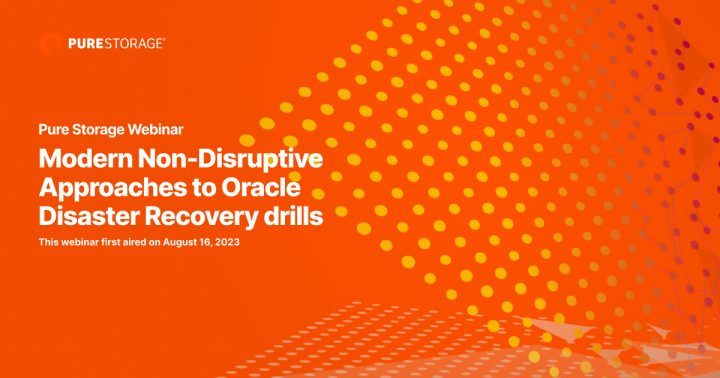 PURESTORAGE®

Pure Storage Webinar

Modern Non-Disruptive Approaches to Oracle Disaster Recovery drills

This webinar first aired on August 16, 2023